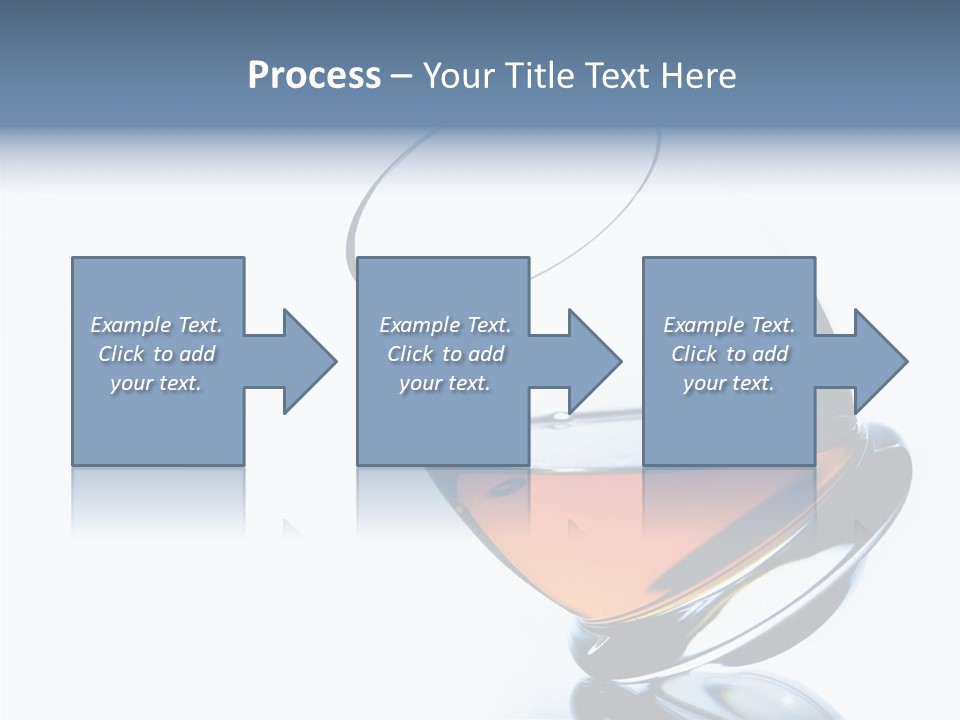 Process – Your Title Text Here

Example Text. Click to add your text.

Example Text. Click to add your text.

Example Text. Click to add your text.